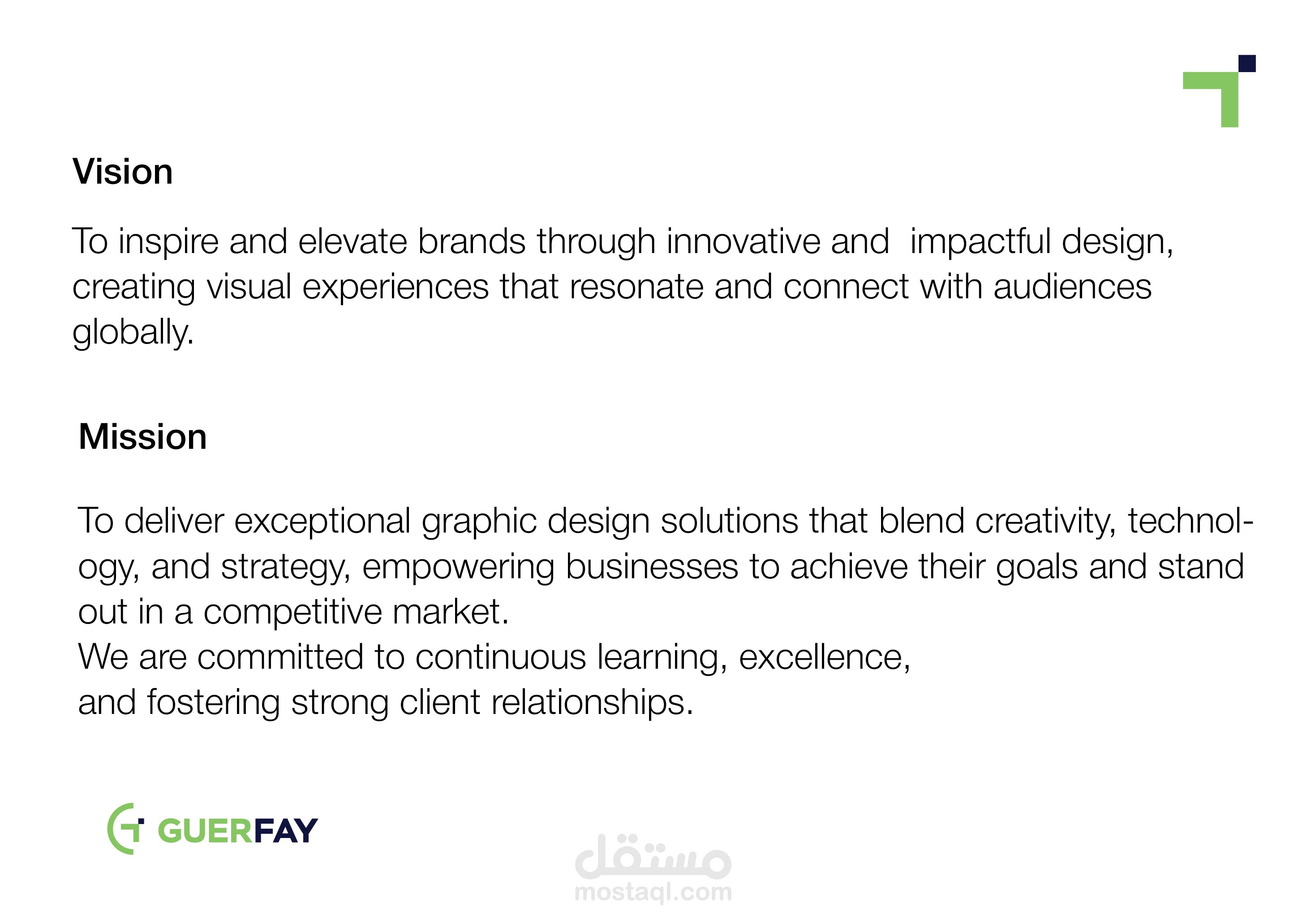 Vision

To inspire and elevate brands through innovative and impactful design, creating visual experiences that resonate and connect with audiences globally.

Mission

To deliver exceptional graphic design solutions that blend creativity, technology, and strategy, empowering businesses to achieve their goals and stand out in a competitive market.
We are committed to continuous learning, excellence,
and fostering strong client relationships.

GUERFAY

مستقل
mostaql.com